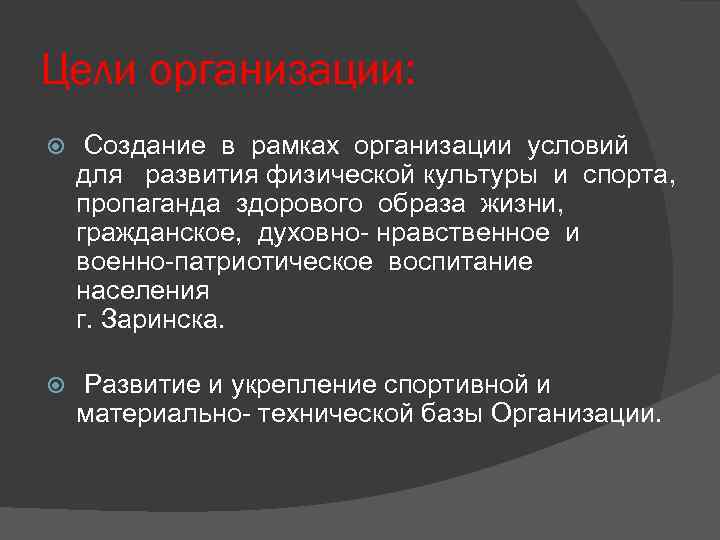 Цели организации:

Создание в рамках организации условий для развития физической культуры и спорта, пропаганда здорового образа жизни, гражданское, духовно- нравственное и военно-патриотическое воспитание населения
г. Заринска.

Развитие и укрепление спортивной и материально- технической базы Организации.